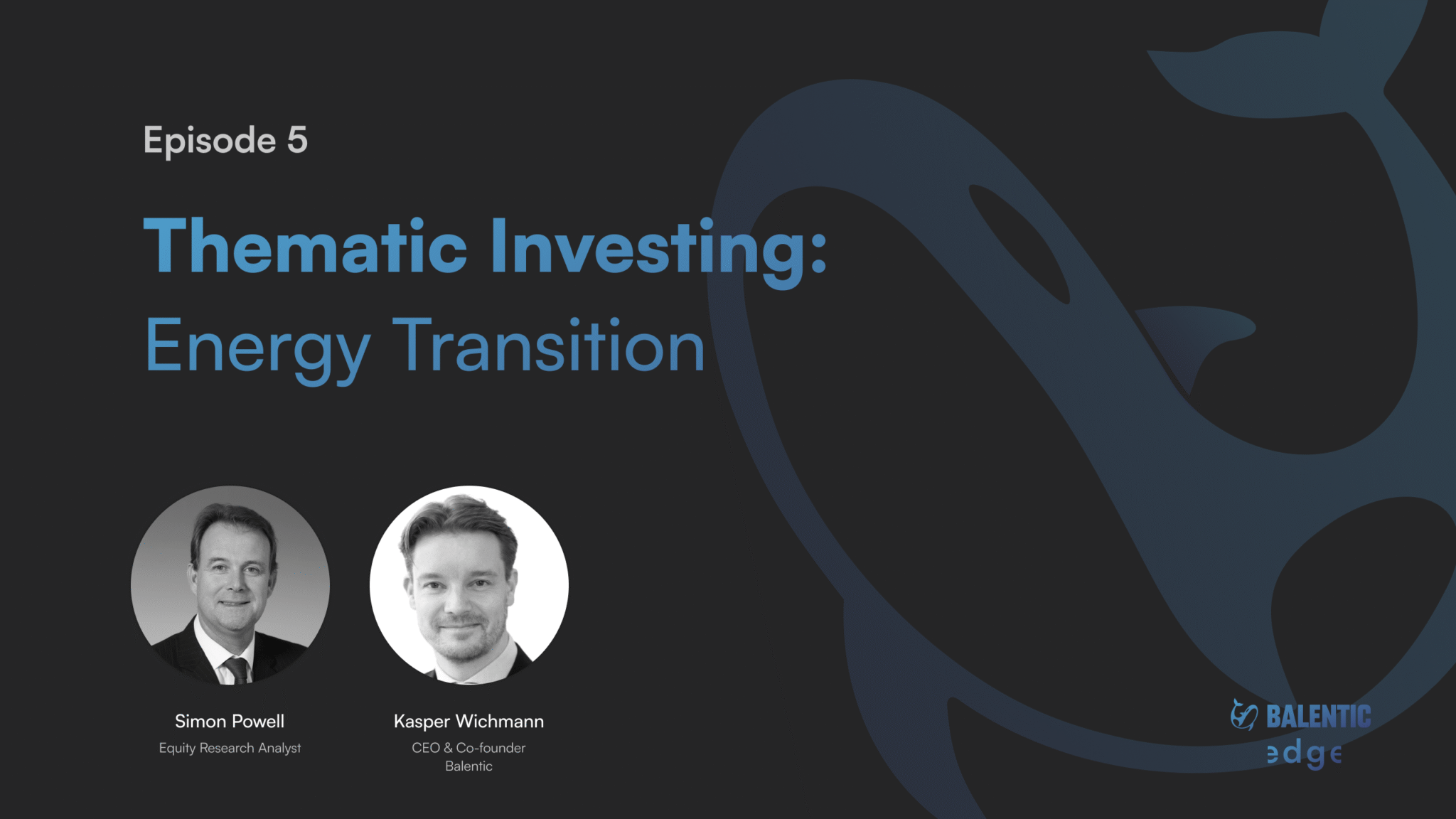 Episode 5

Thematic Investing:
Energy Transition

Simon Powell
Equity Research Analyst

Kasper Wichmann
CEO & Co-founder
Balentic

BALENTIC
edge